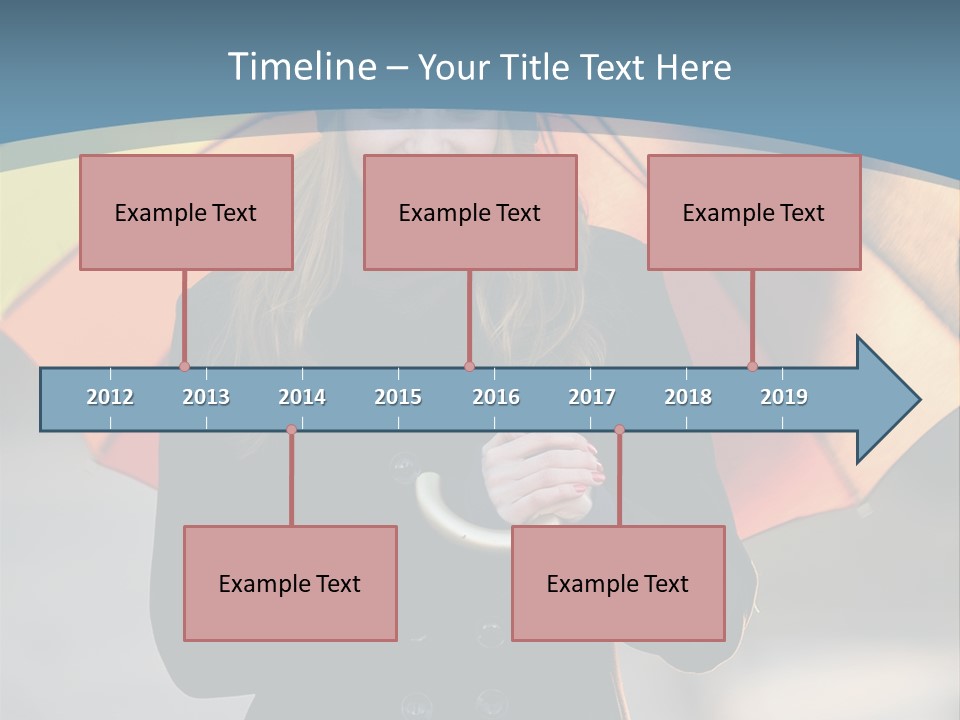 Timeline – Your Title Text Here

Example Text

Example Text

Example Text

2012 2013 2014 2015 2016 2017 2018 2019

Example Text

Example Text